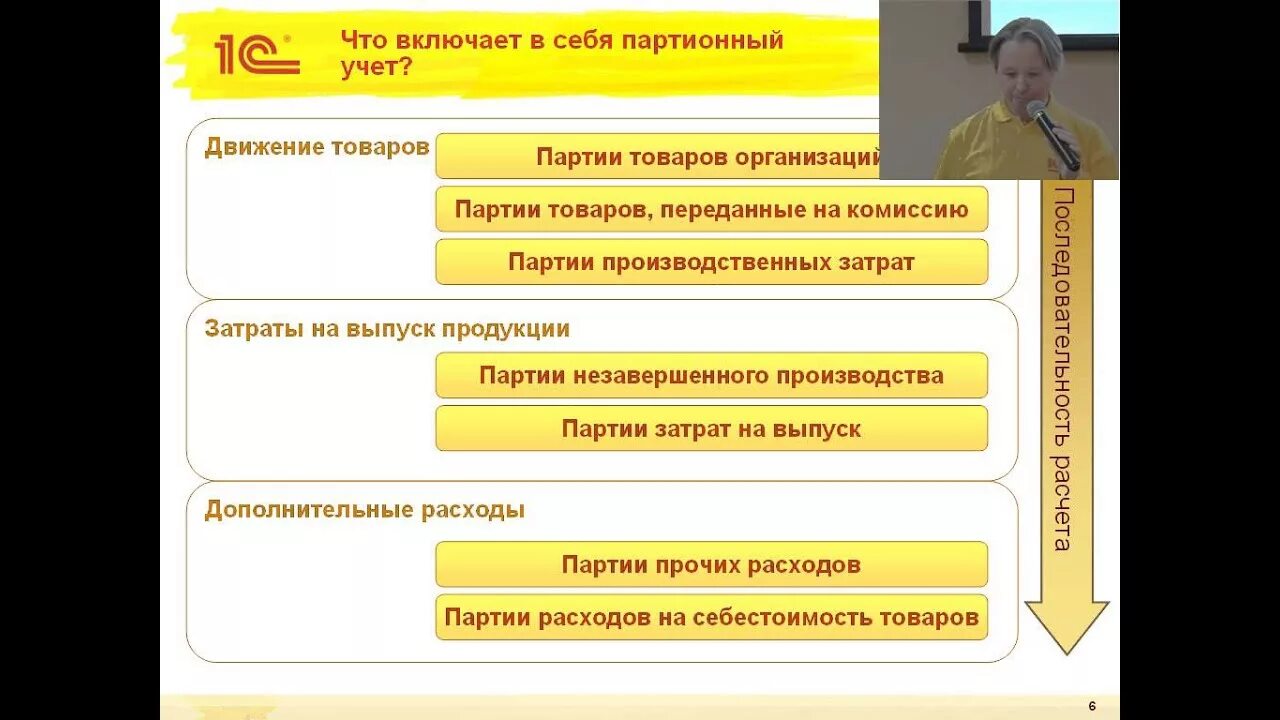 1С

Что включает в себя партионный учет?

Движение товаров

Партии товаров организаций

Партии товаров, переданные на комиссию

Партии производственных затрат

Затраты на выпуск продукции

Партии незавершенного производства

Партии затрат на выпуск

Дополнительные расходы

Партии прочих расходов

Партии расходов на себестоимость товаров

Последовательность расчета

6